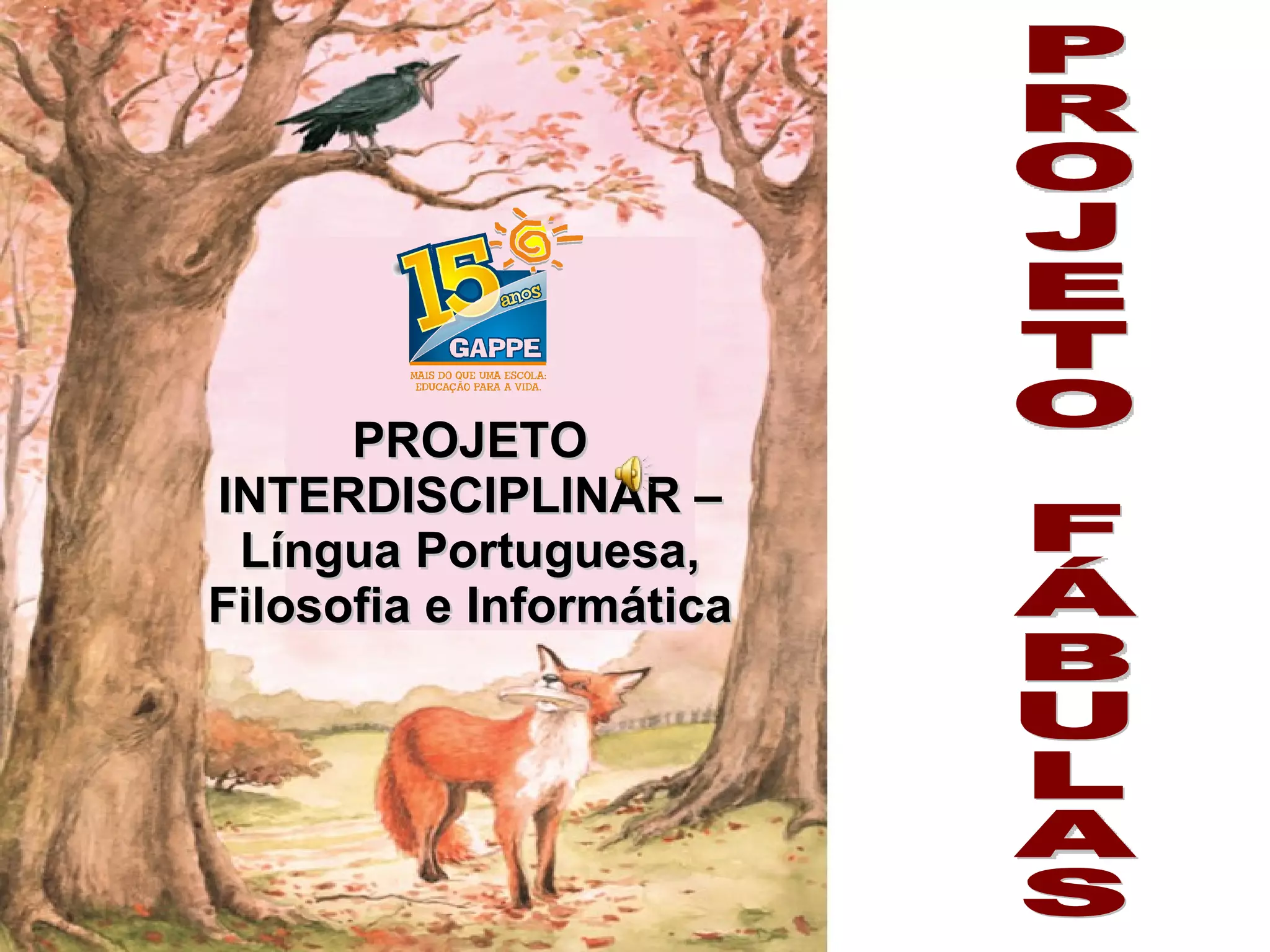 15 anos
GAPPE
MAIS DO QUE UMA ESCOLA:
EDUCAÇÃO PARA A VIDA.

PROJETO INTERDISCIPLINAR – Língua Portuguesa, Filosofia e Informática

PROJETO FÁBULAS